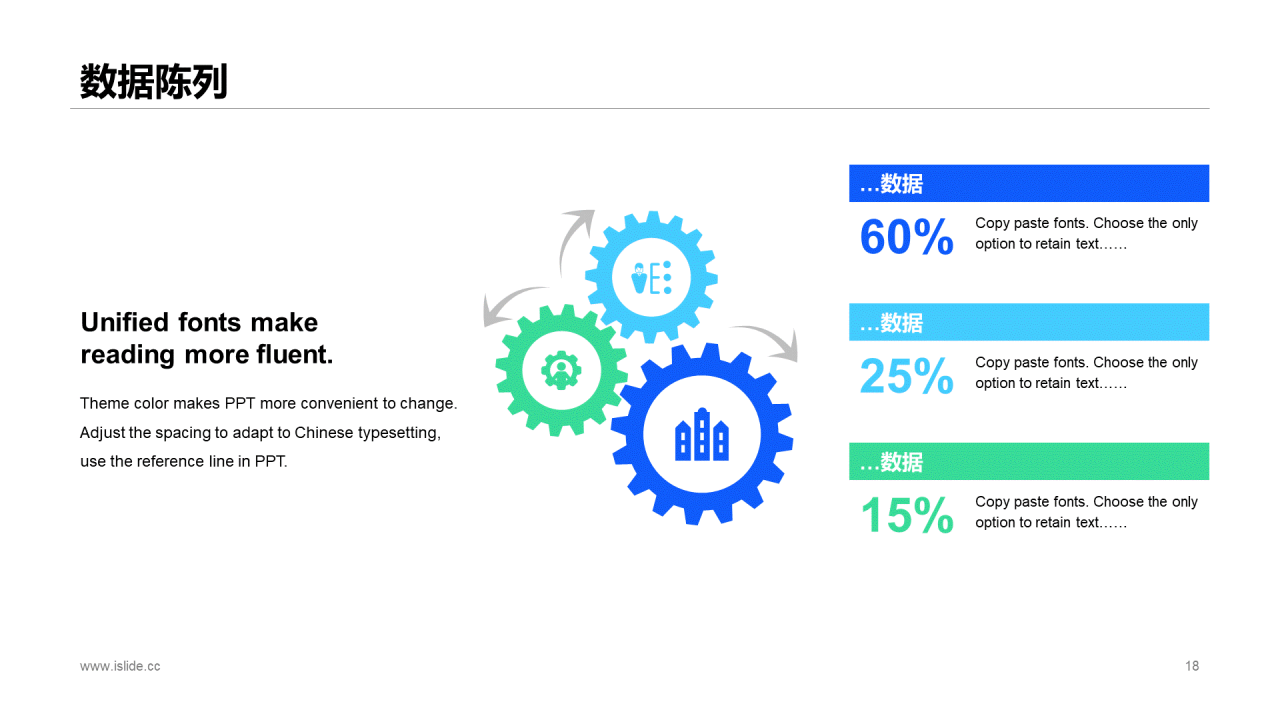 数据陈列

Unified fonts make reading more fluent.

Theme color makes PPT more convenient to change. Adjust the spacing to adapt to Chinese typesetting, use the reference line in PPT.

…数据

60%

Copy paste fonts. Choose the only option to retain text……

…数据

25%

Copy paste fonts. Choose the only option to retain text……

…数据

15%

Copy paste fonts. Choose the only option to retain text……

www.islide.cc

18